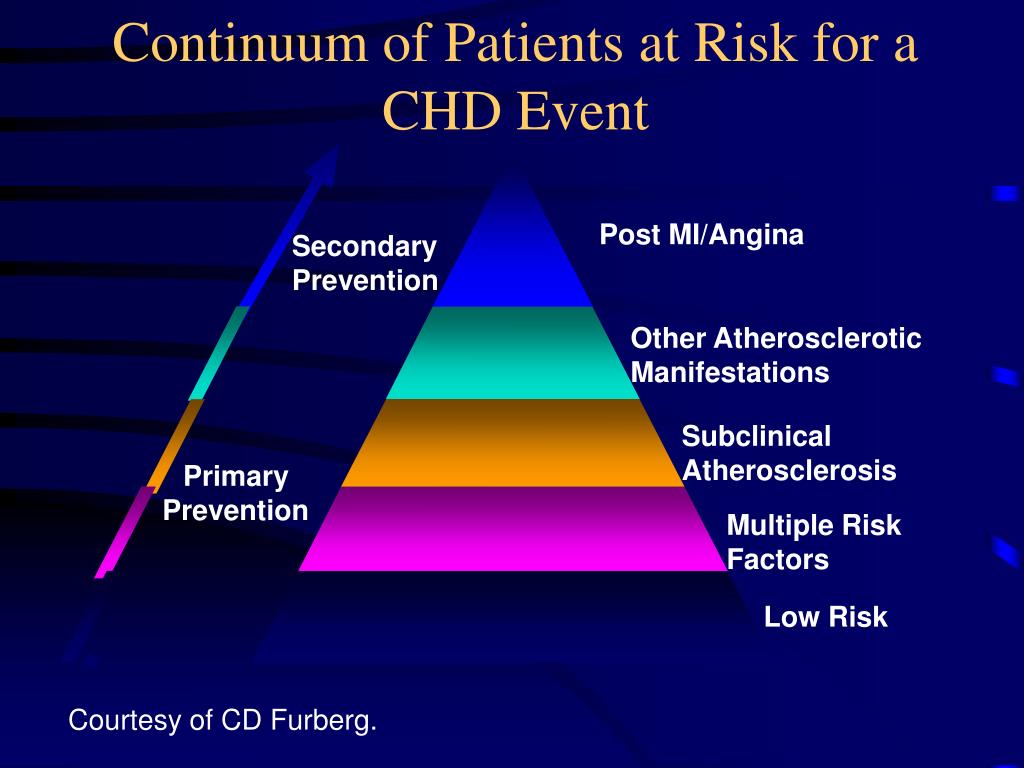 Continuum of Patients at Risk for a CHD Event

Secondary Prevention

Primary Prevention

Post MI/Angina

Other Atherosclerotic Manifestations

Subclinical Atherosclerosis

Multiple Risk Factors

Low Risk

Courtesy of CD Furberg.